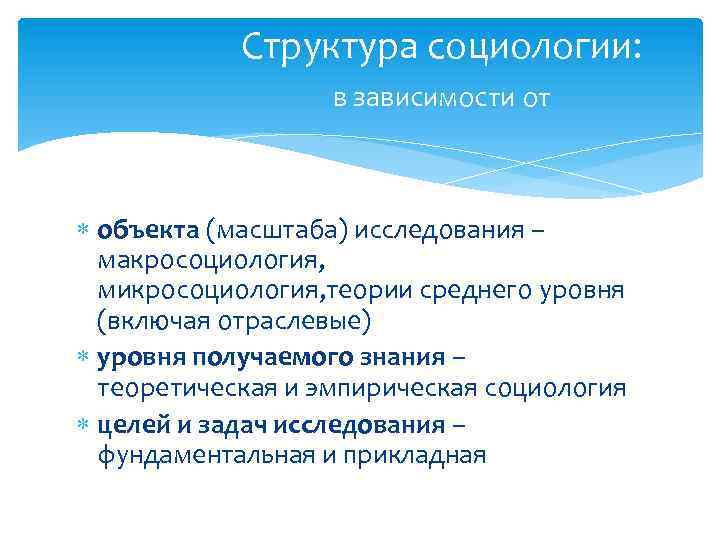 Структура социологии:

в зависимости от

* объекта (масштаба) исследования – макросоциология, микросоциология,теории среднего уровня (включая отраслевые)
* уровня получаемого знания – теоретическая и эмпирическая социология
* целей и задач исследования – фундаментальная и прикладная